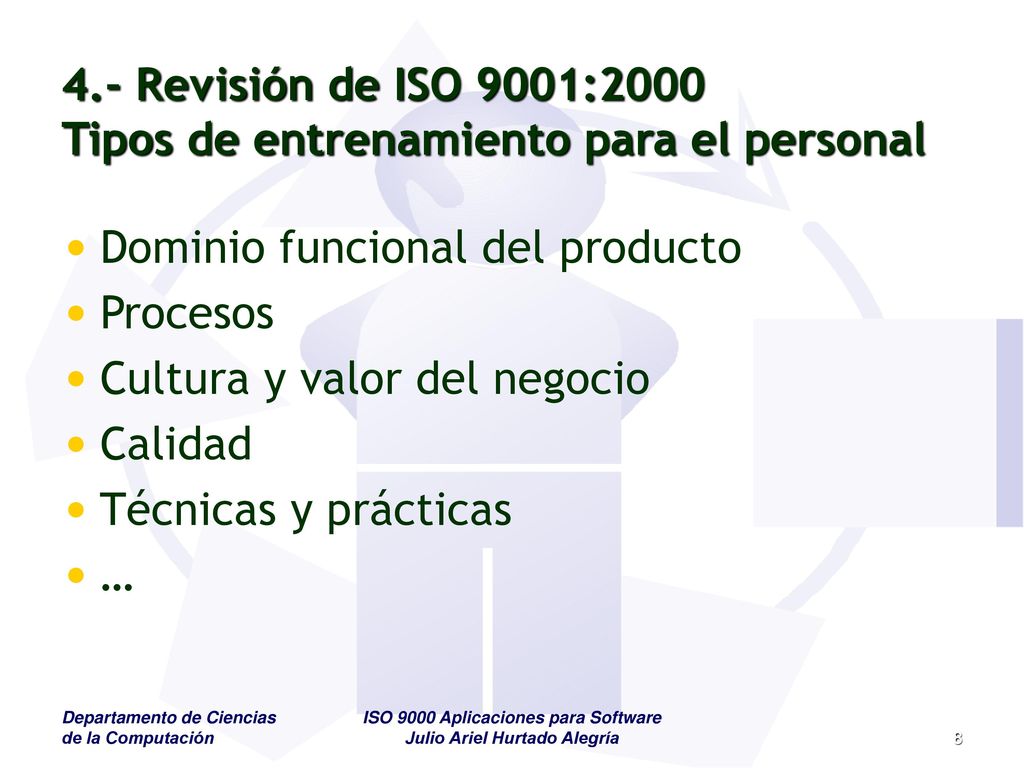 4.- Revisión de ISO 9001:2000
Tipos de entrenamiento para el personal

• Dominio funcional del producto
• Procesos
• Cultura y valor del negocio
• Calidad
• Técnicas y prácticas
• …

Departamento de Ciencias de la Computación

ISO 9000 Aplicaciones para Software
Julio Ariel Hurtado Alegría

8